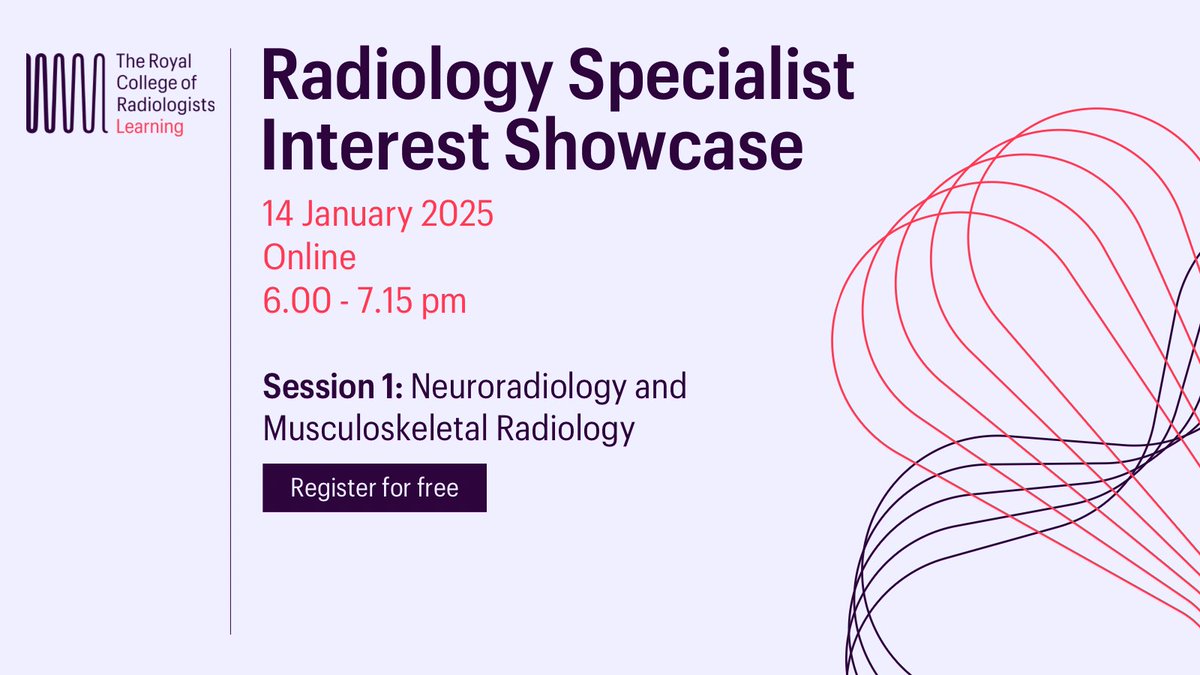 The Royal College of Radiologists Learning

Radiology Specialist Interest Showcase

14 January 2025
Online
6.00 - 7.15 pm

Session 1: Neuroradiology and Musculoskeletal Radiology

Register for free